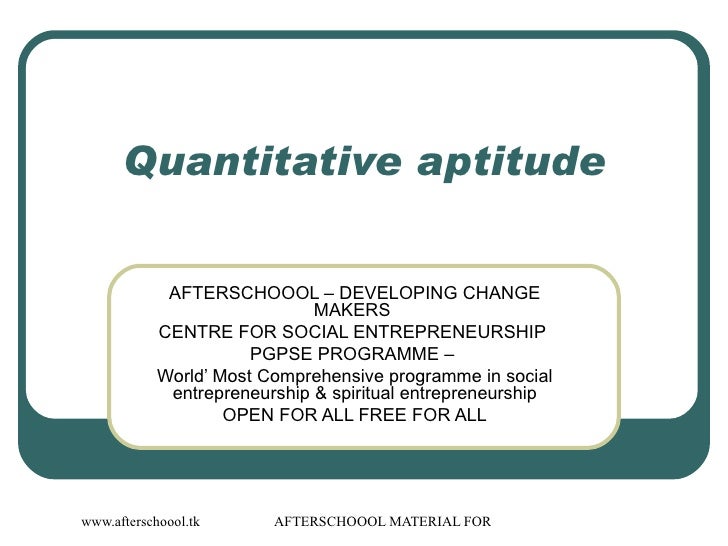 Quantitative aptitude

AFTERSCHOOOL – DEVELOPING CHANGE MAKERS
CENTRE FOR SOCIAL ENTREPRENEURSHIP
PGPSE PROGRAMME –
World' Most Comprehensive programme in social entrepreneurship & spiritual entrepreneurship
OPEN FOR ALL FREE FOR ALL

www.afterschoool.tk AFTERSCHOOOL MATERIAL FOR